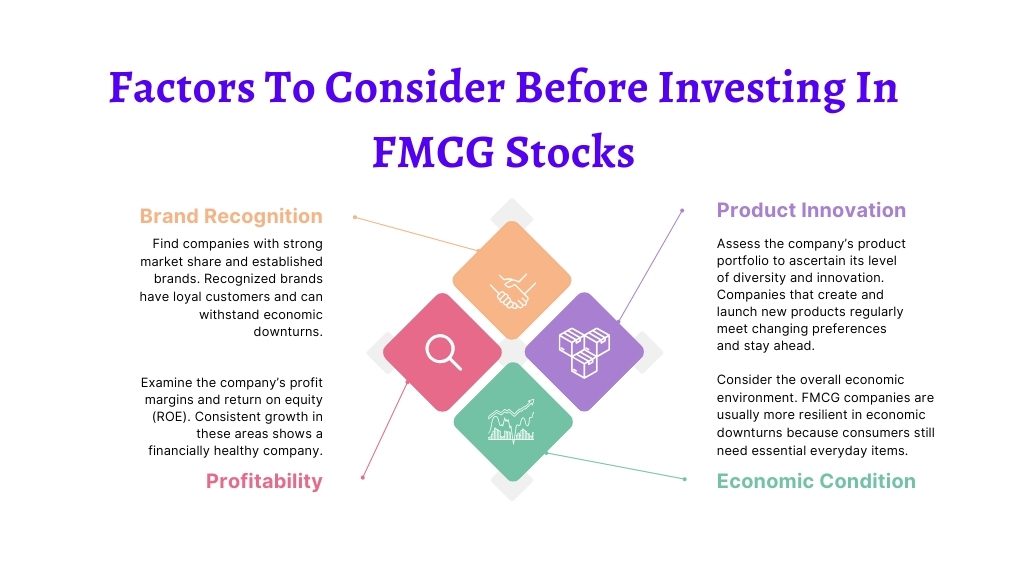 Factors To Consider Before Investing In FMCG Stocks

Brand Recognition

Find companies with strong market share and established brands. Recognized brands have loyal customers and can withstand economic downturns.

Examine the company's profit margins and return on equity (ROE). Consistent growth in these areas shows a financially healthy company.

Profitability

Product Innovation

Assess the company's product portfolio to ascertain its level of diversity and innovation. Companies that create and launch new products regularly meet changing preferences and stay ahead.

Consider the overall economic environment. FMCG companies are usually more resilient in economic downturns because consumers still need essential everyday items.

Economic Condition